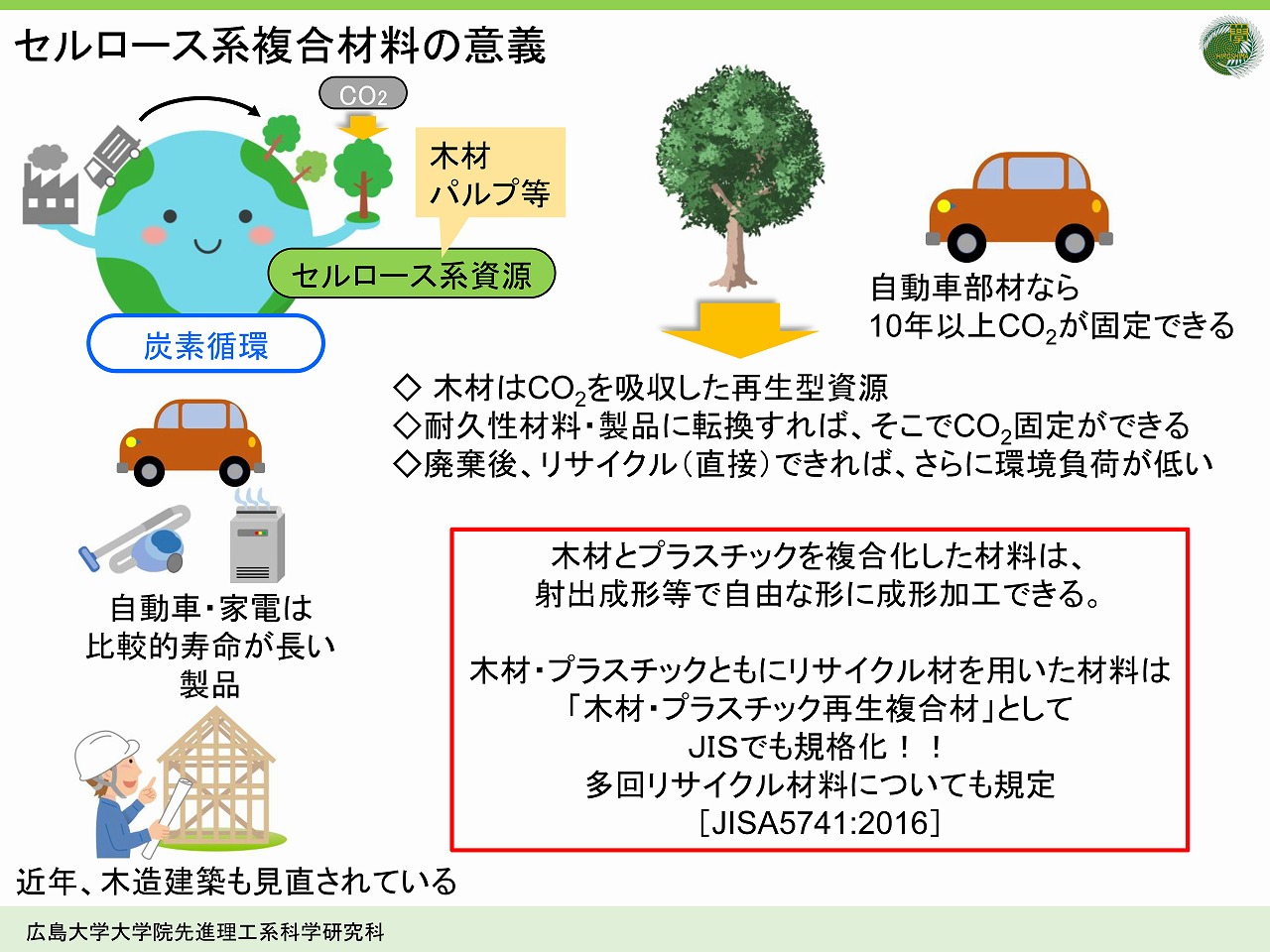 セルロース系複合材料の意義

$CO_2$

木材
パルプ等

セルロース系資源

炭素循環

自動車部材なら
10年以上$CO_2$が固定できる

◇ 木材は$CO_2$を吸収した再生型資源
◇耐久性材料・製品に転換すれば、そこで$CO_2$固定ができる
◇廃棄後、リサイクル（直接）できれば、さらに環境負荷が低い

自動車・家電は
比較的寿命が長い
製品

木材とプラスチックを複合化した材料は、
射出成形等で自由な形に成形加工できる。

木材・プラスチックともにリサイクル材を用いた材料は
「木材・プラスチック再生複合材」として
JISでも規格化！！
多回リサイクル材料についても規定
［JISA5741:2016］

近年、木造建築も見直されている

広島大学大学院先進理工系科学研究科